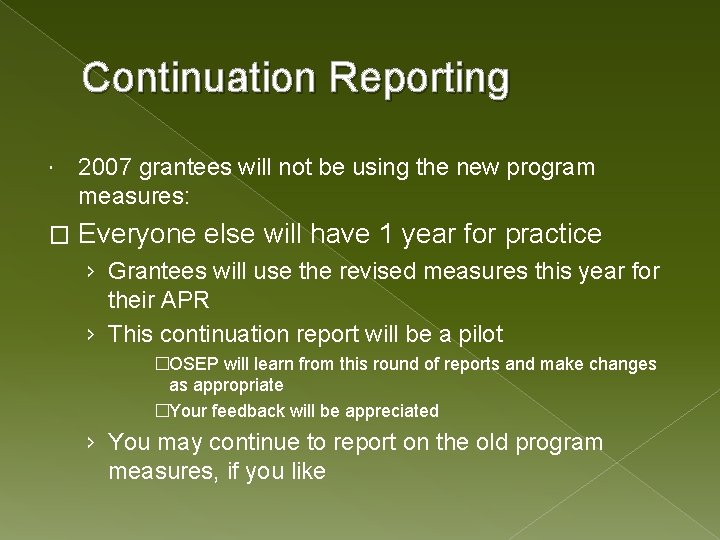 Continuation Reporting

· 2007 grantees will not be using the new program measures:

□ Everyone else will have 1 year for practice

› Grantees will use the revised measures this year for their APR

› This continuation report will be a pilot

□OSEP will learn from this round of reports and make changes as appropriate

□Your feedback will be appreciated

› You may continue to report on the old program measures, if you like